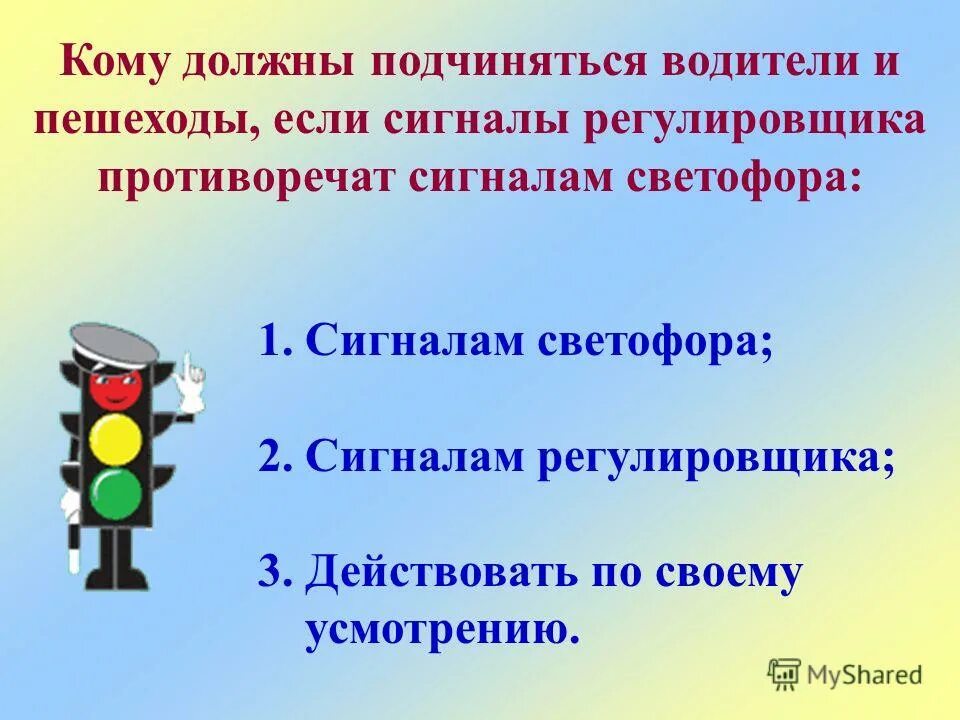 Кому должны подчиняться водители и пешеходы, если сигналы регулировщика противоречат сигналам светофора:

1. Сигналам светофора;

2. Сигналам регулировщика;

3. Действовать по своему усмотрению.

MyShared